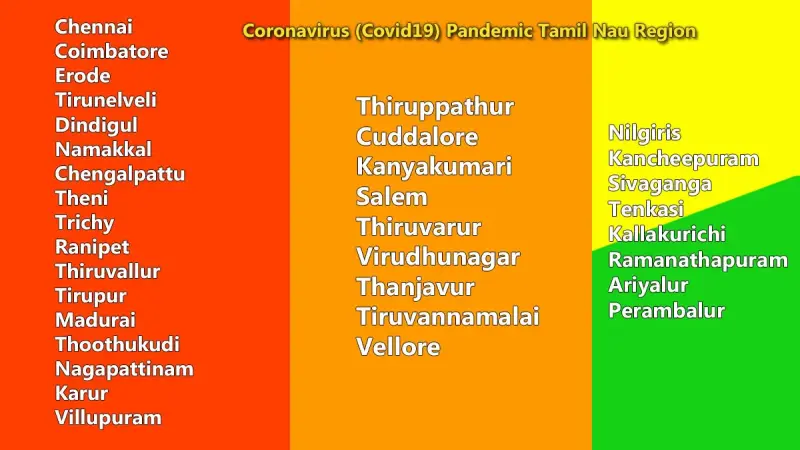 Coronavirus (Covid19) Pandemic Tamil Nau Region

Chennai
Coimbatore
Erode
Tirunelveli
Dindigul
Namakkal
Chengalpattu
Theni
Trichy
Ranipet
Thiruvallur
Tirupur
Madurai
Thoothukudi
Nagapattinam
Karur
Villupuram

Thiruppathur
Cuddalore
Kanyakumari
Salem
Thiruvarur
Virudhunagar
Thanjavur
Tiruvannamalai
Vellore

Nilgiris
Kancheepuram
Sivaganga
Tenkasi
Kallakurichi
Ramanathapuram
Ariyalur
Perambalur